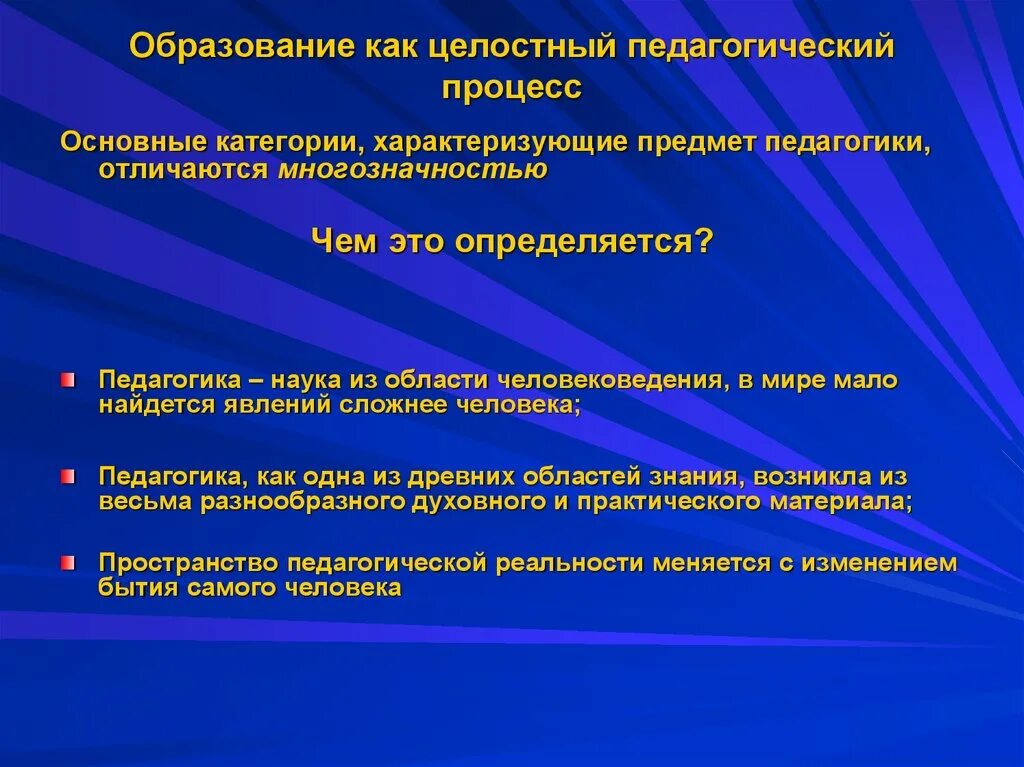 Образование как целостный педагогический процесс

Основные категории, характеризующие предмет педагогики, отличаются многозначностью

Чем это определяется?

Педагогика – наука из области человековедения, в мире мало найдется явлений сложнее человека;

Педагогика, как одна из древних областей знания, возникла из весьма разнообразного духовного и практического материала;

Пространство педагогической реальности меняется с изменением бытия самого человека